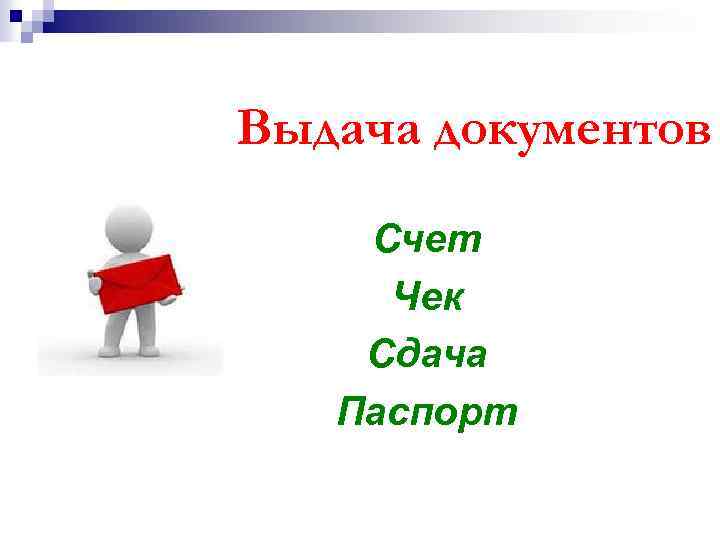 Выдача документов

Счет

Чек

Сдача

Паспорт